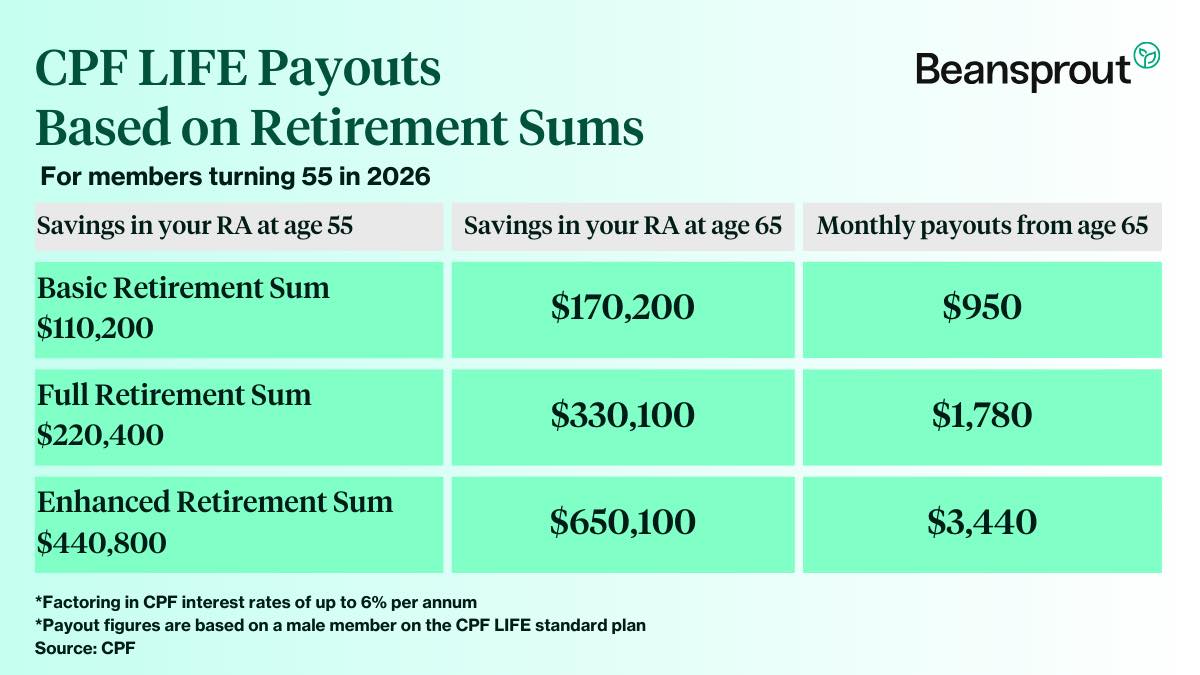 CPF LIFE Payouts
Based on Retirement Sums

Beansprout

For members turning 55 in 2026

| Savings in your RA at age 55 | Savings in your RA at age 65 | Monthly payouts from age 65 |
|---|---|---|
| Basic Retirement Sum \$110,200 | \$170,200 | \$950 |
| Full Retirement Sum \$220,400 | \$330,100 | \$1,780 |
| Enhanced Retirement Sum \$440,800 | \$650,100 | \$3,440 |

*Factoring in CPF interest rates of up to 6% per annum
*Payout figures are based on a male member on the CPF LIFE standard plan
Source: CPF